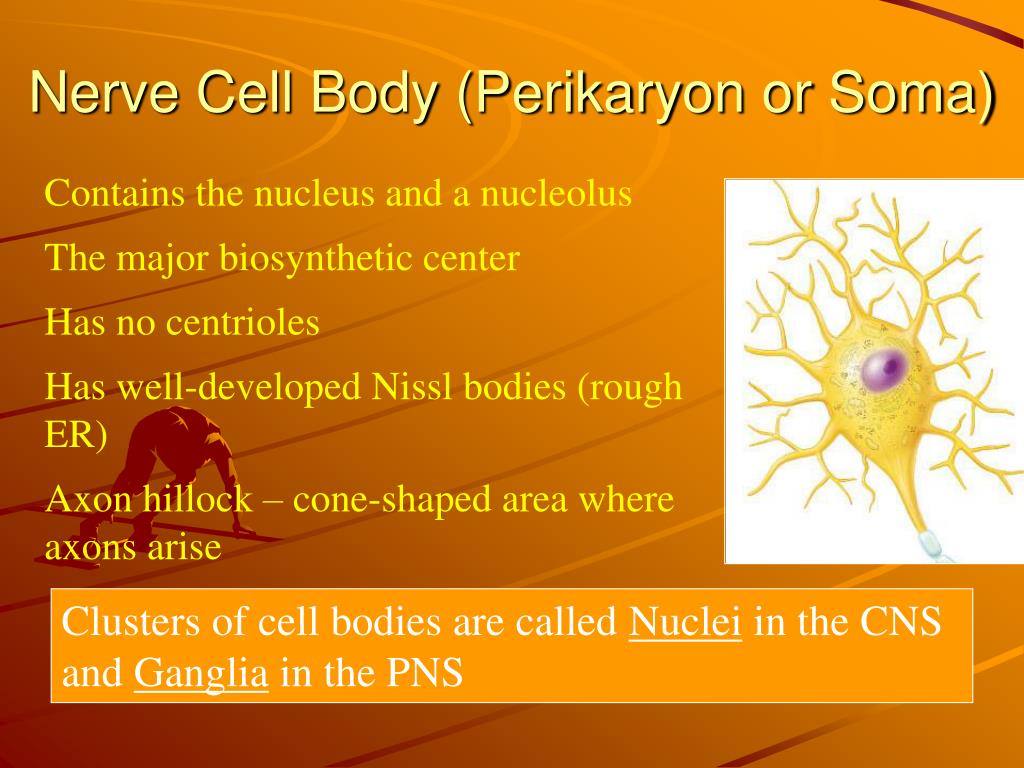 Nerve Cell Body (Perikaryon or Soma)

Contains the nucleus and a nucleolus

The major biosynthetic center

Has no centrioles

Has well-developed Nissl bodies (rough ER)

Axon hillock – cone-shaped area where axons arise

Clusters of cell bodies are called Nuclei in the CNS and Ganglia in the PNS